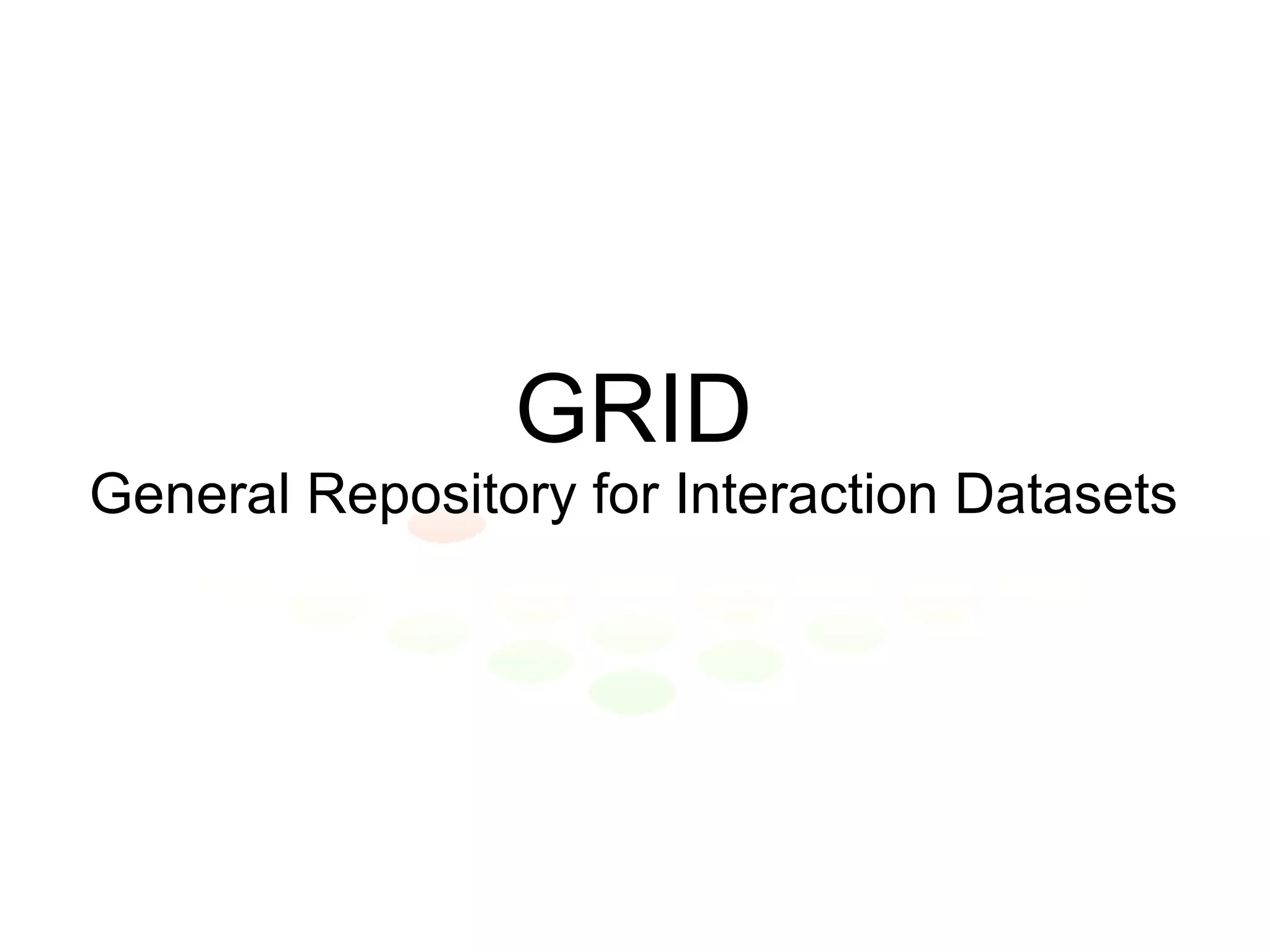 GRID
General Repository for Interaction Datasets